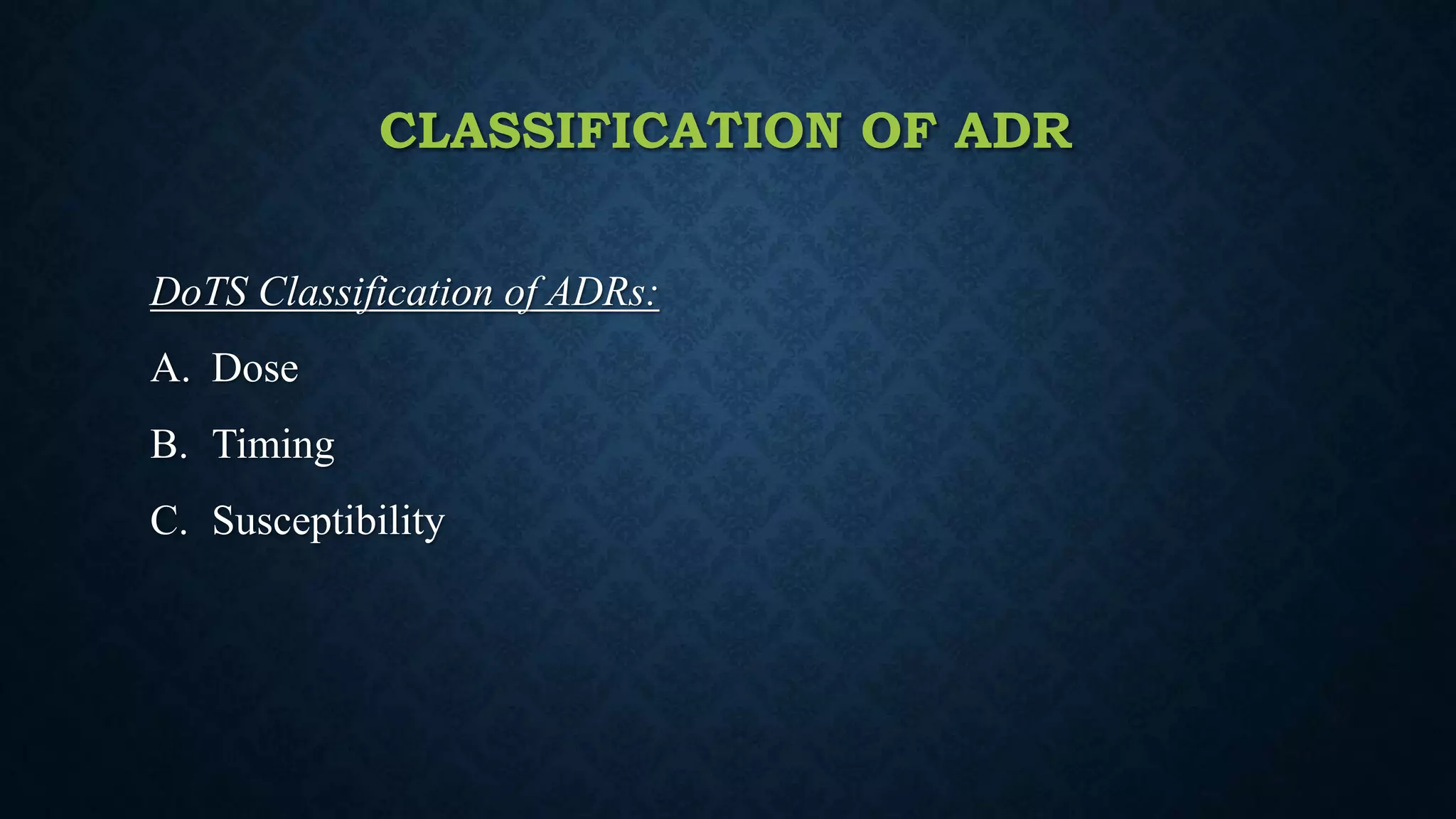 CLASSIFICATION OF ADR

DoTS Classification of ADRs:

A. Dose

B. Timing

C. Susceptibility